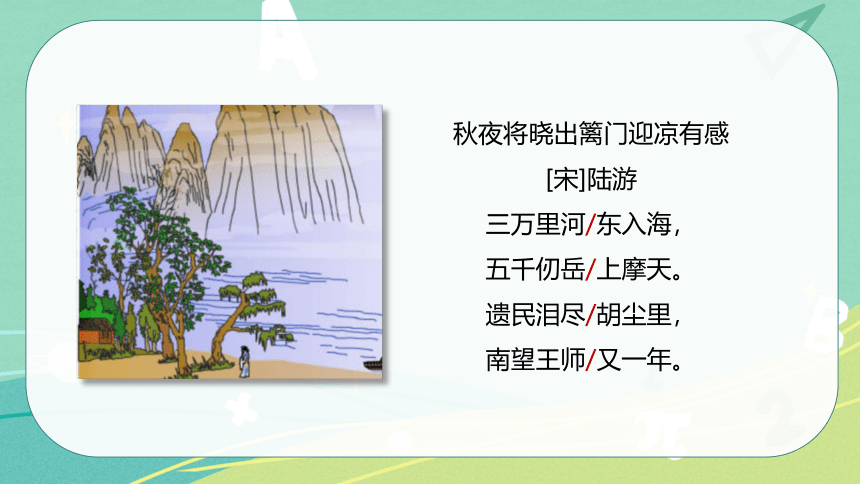 秋夜将晓出篱门迎凉有感

[宋]陆游

三万里河/东入海，

五千仞岳/上摩天。

遗民泪尽/胡尘里，

南望王师/又一年。